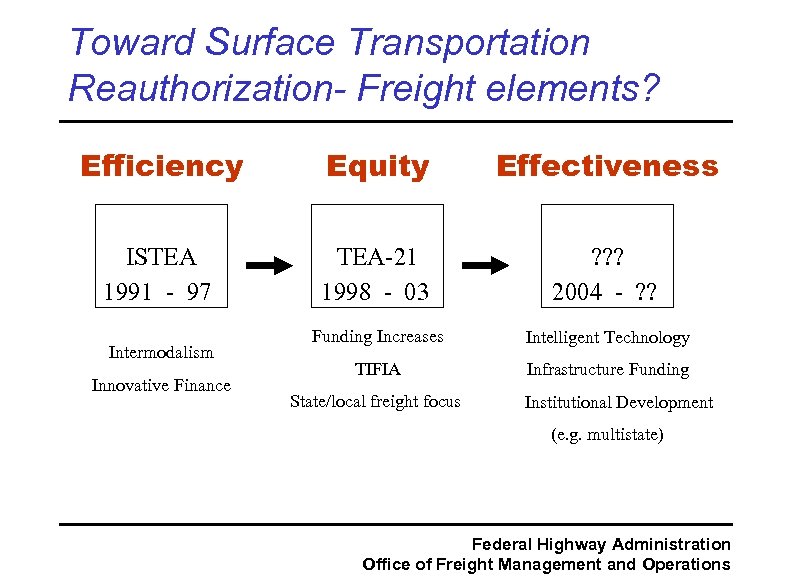 Toward Surface Transportation Reauthorization- Freight elements?

Efficiency

ISTEA
1991 - 97

Intermodalism

Innovative Finance

Equity

TEA-21
1998 - 03

Funding Increases

TIFIA

State/local freight focus

Effectiveness

???
2004 - ??

Intelligent Technology

Infrastructure Funding

Institutional Development

(e.g. multistate)

Federal Highway Administration
Office of Freight Management and Operations